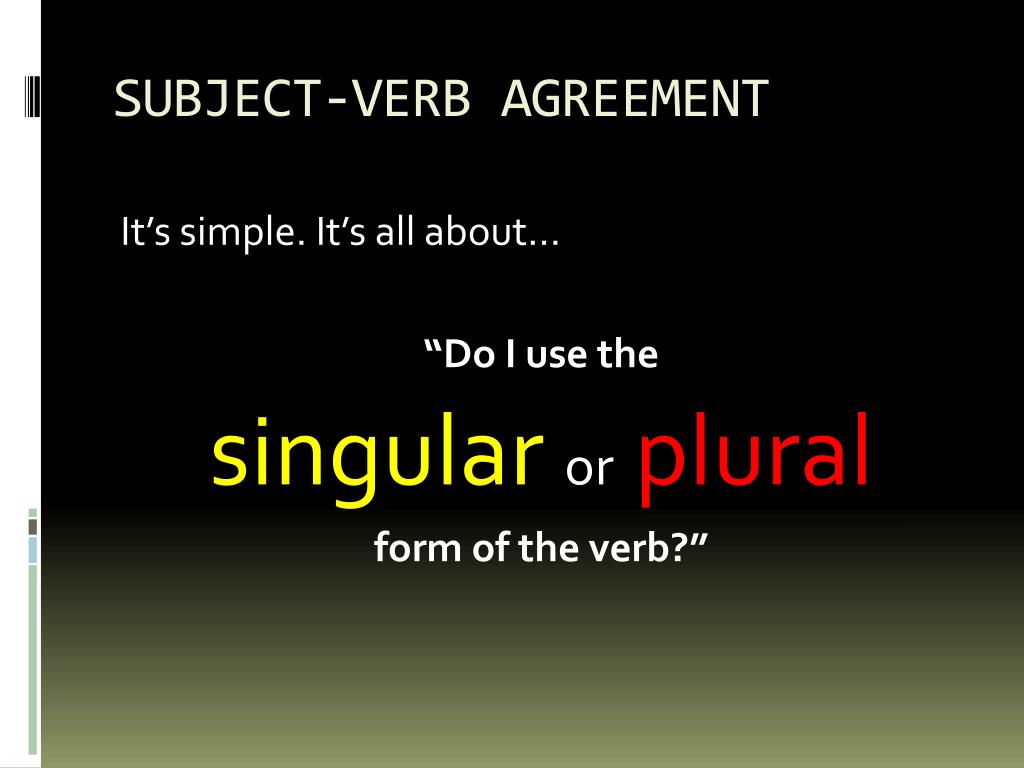 SUBJECT-VERB AGREEMENT

It’s simple. It’s all about…

“Do I use the

singular or plural

form of the verb?”